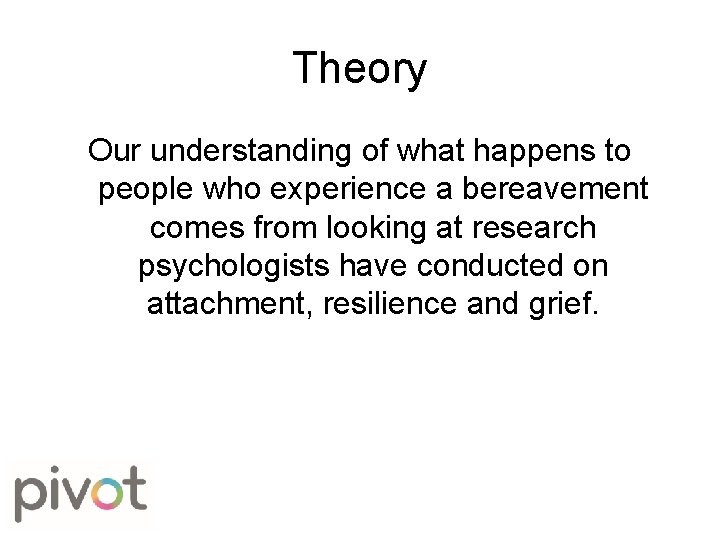 Theory

Our understanding of what happens to people who experience a bereavement comes from looking at research psychologists have conducted on attachment, resilience and grief.

pivot